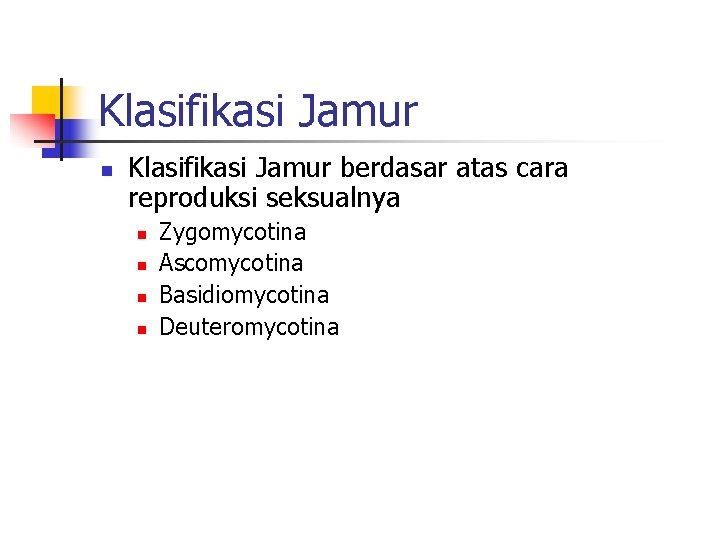 Klasifikasi Jamur

- Klasifikasi Jamur berdasar atas cara reproduksi seksualnya
  - Zygomycotina
  - Ascomycotina
  - Basidiomycotina
  - Deuteromycotina